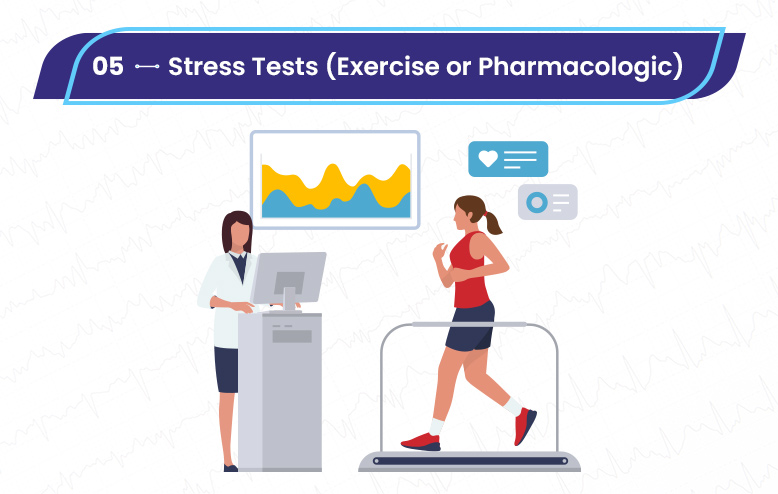 05 Stress Tests (Exercise or Pharmacologic)